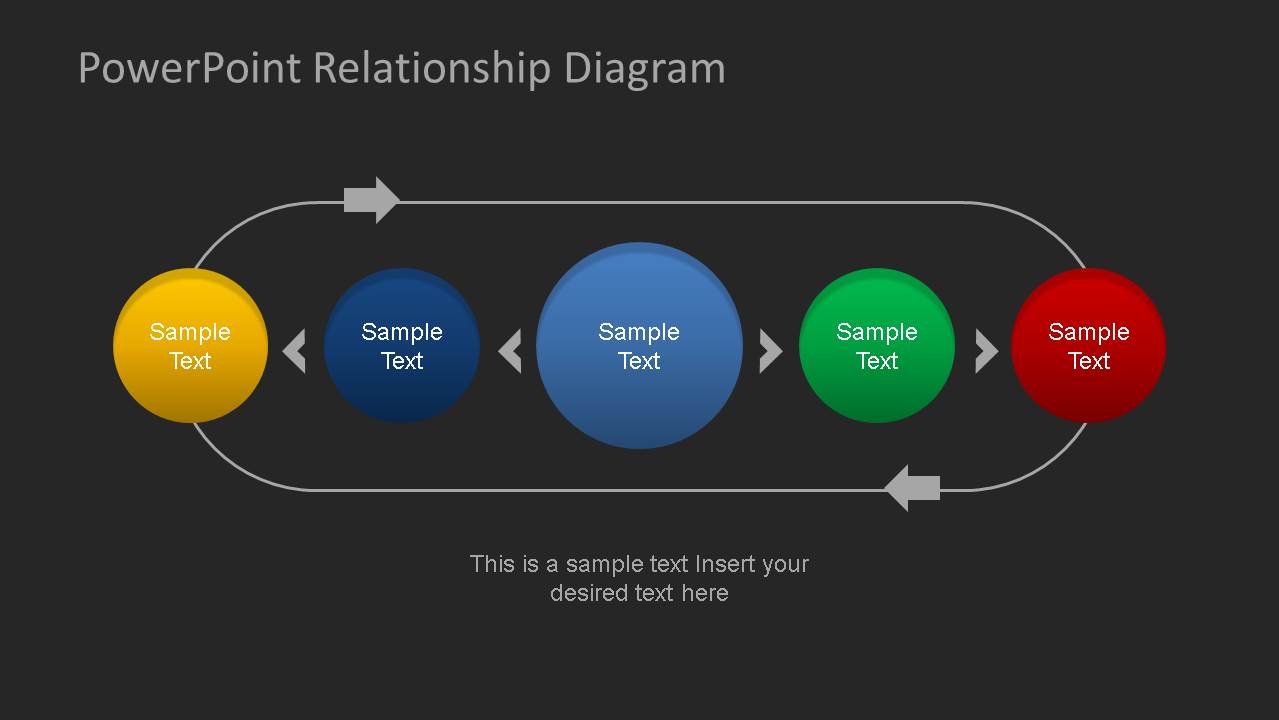 PowerPoint Relationship Diagram

Sample Text

Sample Text

Sample Text

Sample Text

Sample Text

This is a sample text Insert your desired text here